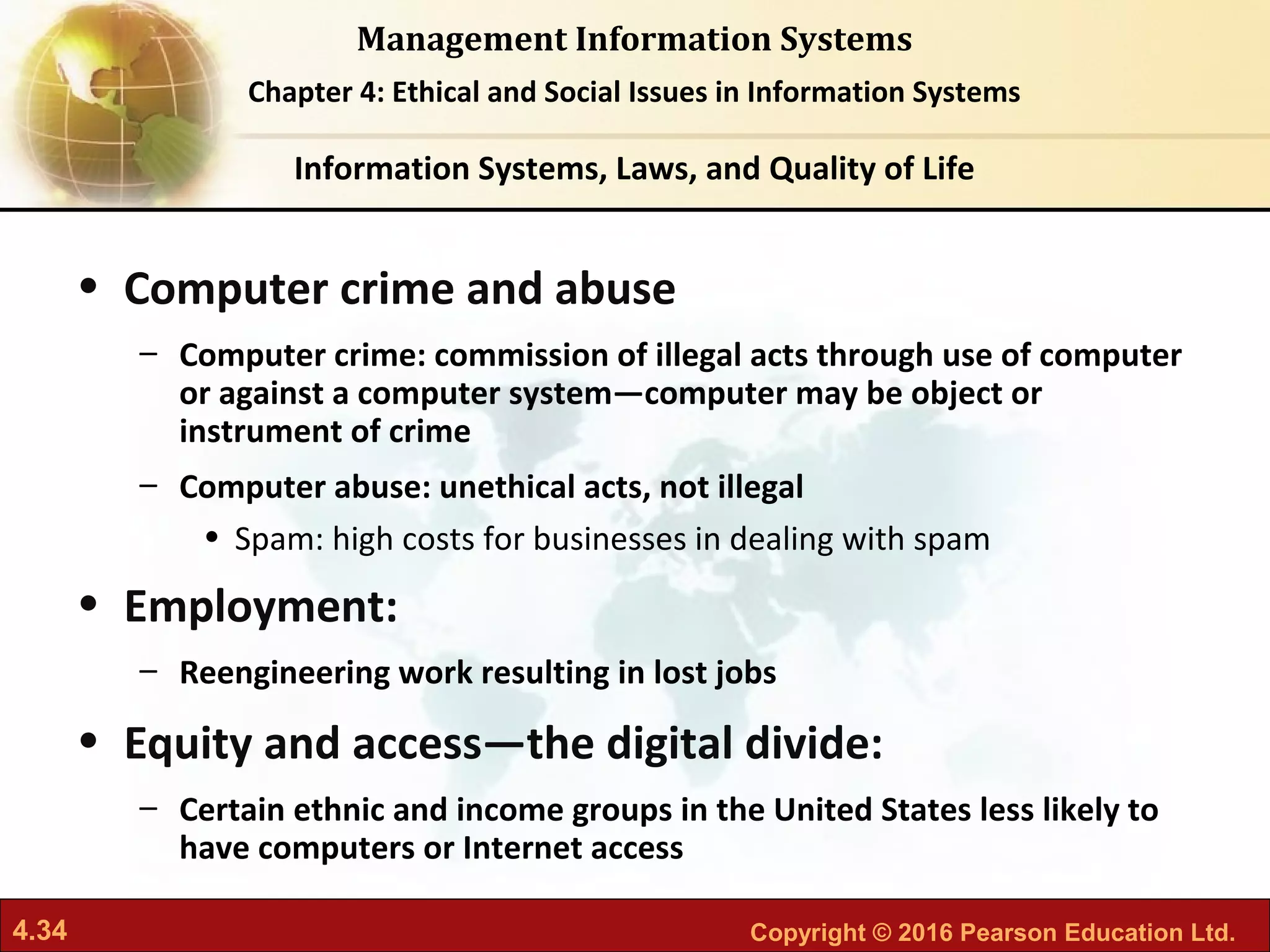 Management Information Systems

Chapter 4: Ethical and Social Issues in Information Systems

Information Systems, Laws, and Quality of Life

• Computer crime and abuse
– Computer crime: commission of illegal acts through use of computer or against a computer system—computer may be object or instrument of crime
– Computer abuse: unethical acts, not illegal
• Spam: high costs for businesses in dealing with spam

• Employment:
– Reengineering work resulting in lost jobs

• Equity and access—the digital divide:
– Certain ethnic and income groups in the United States less likely to have computers or Internet access

4.34

Copyright © 2016 Pearson Education Ltd.